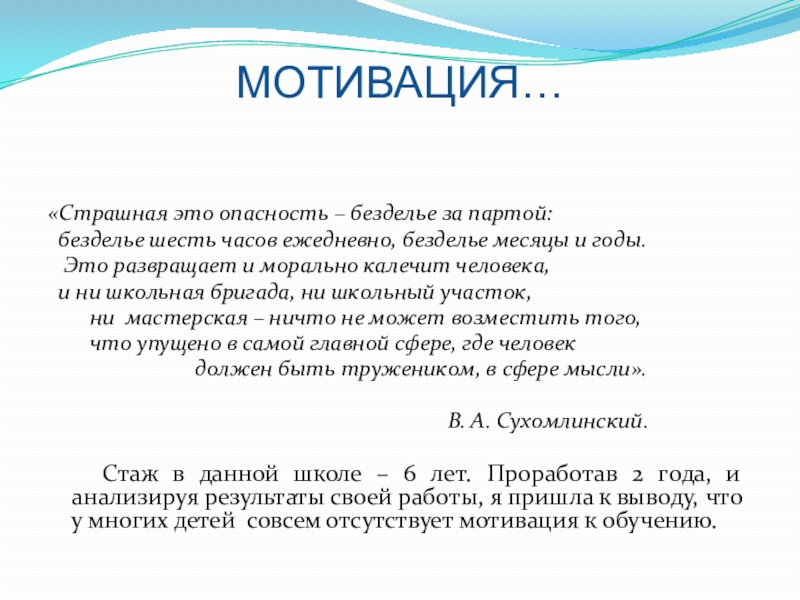 МОТИВАЦИЯ…

«Страшная это опасность – безделье за партой:
безделье шесть часов ежедневно, безделье месяцы и годы.
Это развращает и морально калечит человека,
и ни школьная бригада, ни школьный участок,
ни мастерская – ничто не может возместить того,
что упущено в самой главной сфере, где человек
должен быть тружеником, в сфере мысли».

В. А. Сухомлинский.

Стаж в данной школе – 6 лет. Проработав 2 года, и анализируя результаты своей работы, я пришла к выводу, что у многих детей совсем отсутствует мотивация к обучению.